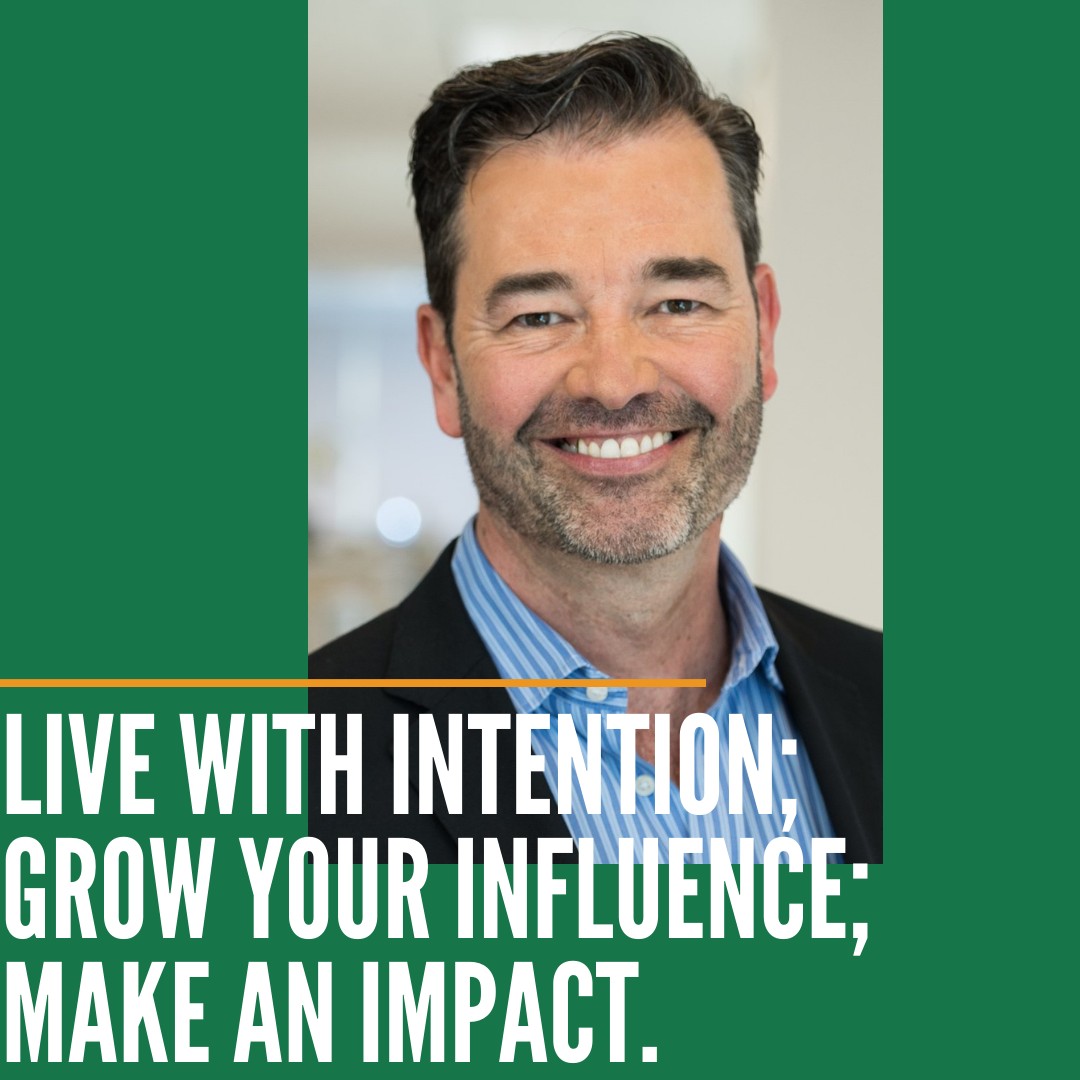 LIVE WITH INTENTION;
GROW YOUR INFLUENCE;
MAKE AN IMPACT.